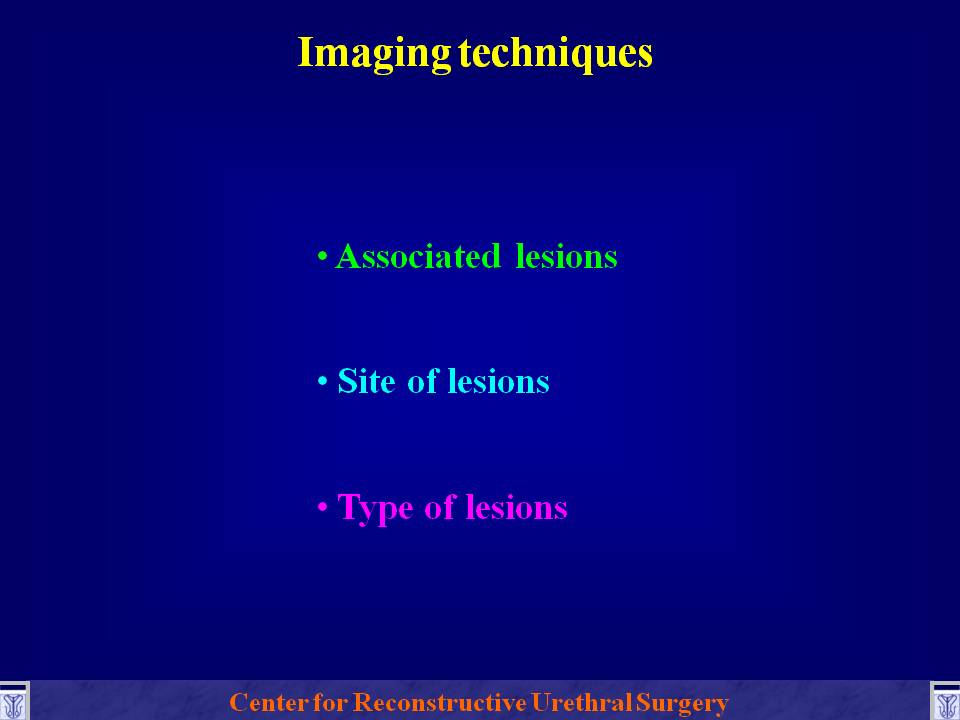 Imaging techniques

• Associated lesions

• Site of lesions

• Type of lesions

Center for Reconstructive Urethral Surgery